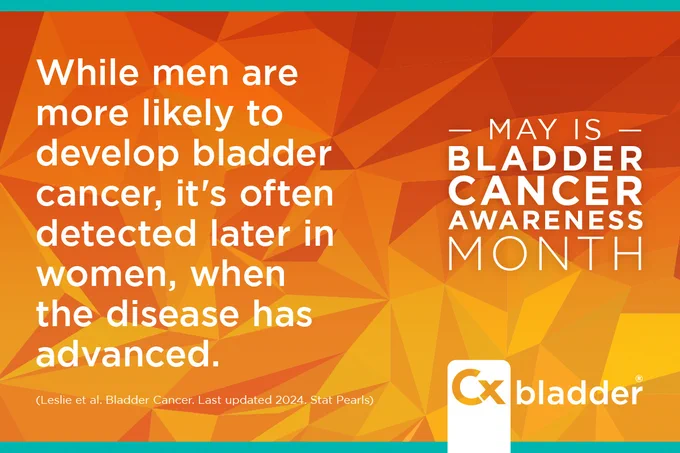 While men are more likely to develop bladder cancer, it's often detected later in women, when the disease has advanced.

(Leslie et al. Bladder Cancer. Last updated 2024. Stat Pearls)

— MAY IS —
BLADDER
CANCER
AWARENESS
MONTH

Cx bladder®